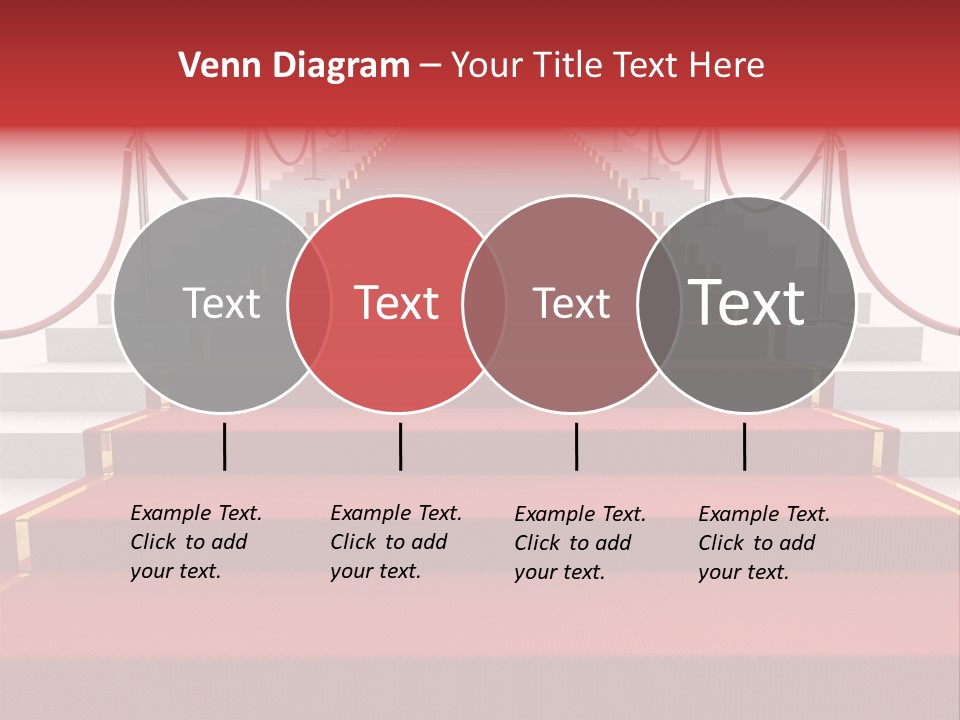 Venn Diagram – Your Title Text Here

Text

Text

Text

Text

Example Text. Click to add your text.

Example Text. Click to add your text.

Example Text. Click to add your text.

Example Text. Click to add your text.